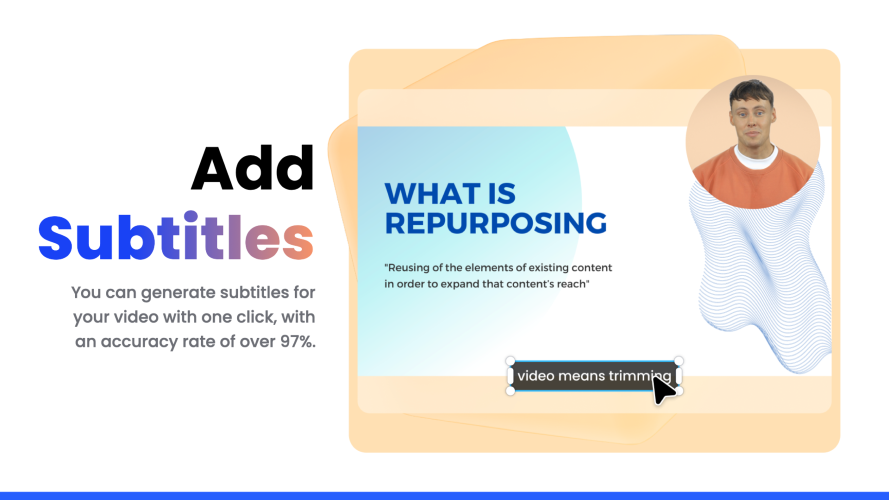 Add Subtitles

You can generate subtitles for your video with one click, with an accuracy rate of over 97%.

WHAT IS REPURPOSING

"Reusing of the elements of existing content in order to expand that content's reach"

video means trimming